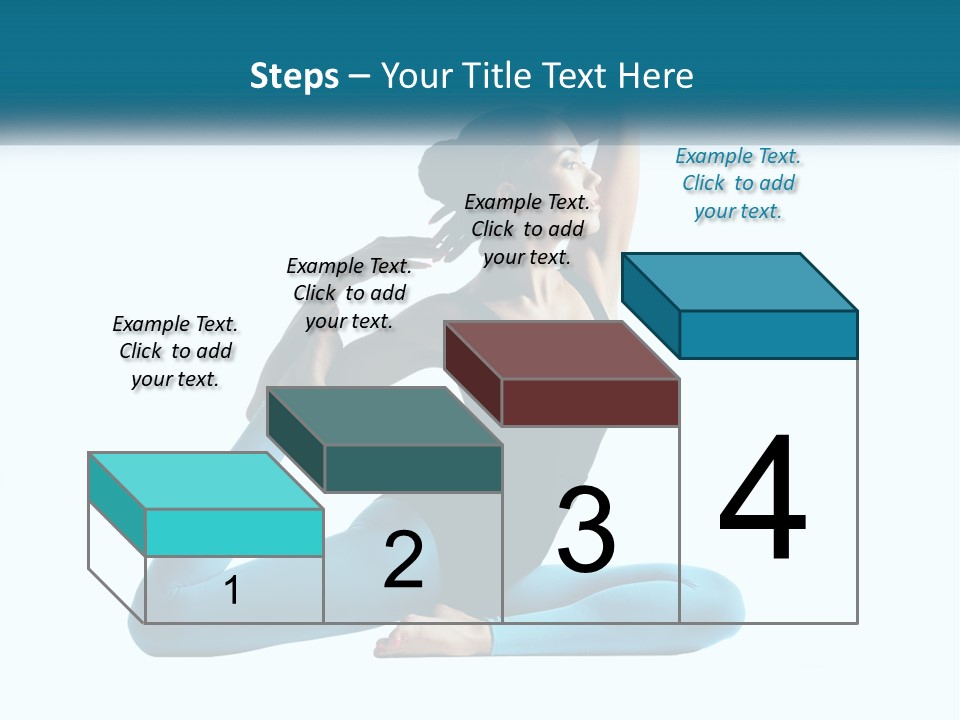 Steps – Your Title Text Here

Example Text. Click to add your text.

Example Text. Click to add your text.

Example Text. Click to add your text.

Example Text. Click to add your text.

1

2

3

4